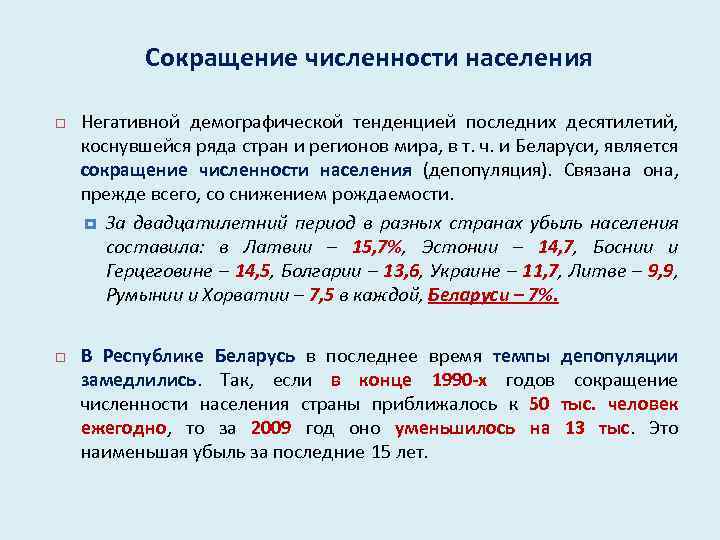 Сокращение численности населения

Негативной демографической тенденцией последних десятилетий, коснувшейся ряда стран и регионов мира, в т. ч. и Беларуси, является сокращение численности населения (депопуляция). Связана она, прежде всего, со снижением рождаемости.

За двадцатилетний период в разных странах убыль населения составила: в Латвии – 15,7%, Эстонии – 14,7, Боснии и Герцеговине – 14,5, Болгарии – 13,6, Украине – 11,7, Литве – 9,9, Румынии и Хорватии – 7,5 в каждой, Беларуси – 7%.

В Республике Беларусь в последнее время темпы депопуляции замедлились. Так, если в конце 1990-х годов сокращение численности населения страны приближалось к 50 тыс. человек ежегодно, то за 2009 год оно уменьшилось на 13 тыс. Это наименьшая убыль за последние 15 лет.